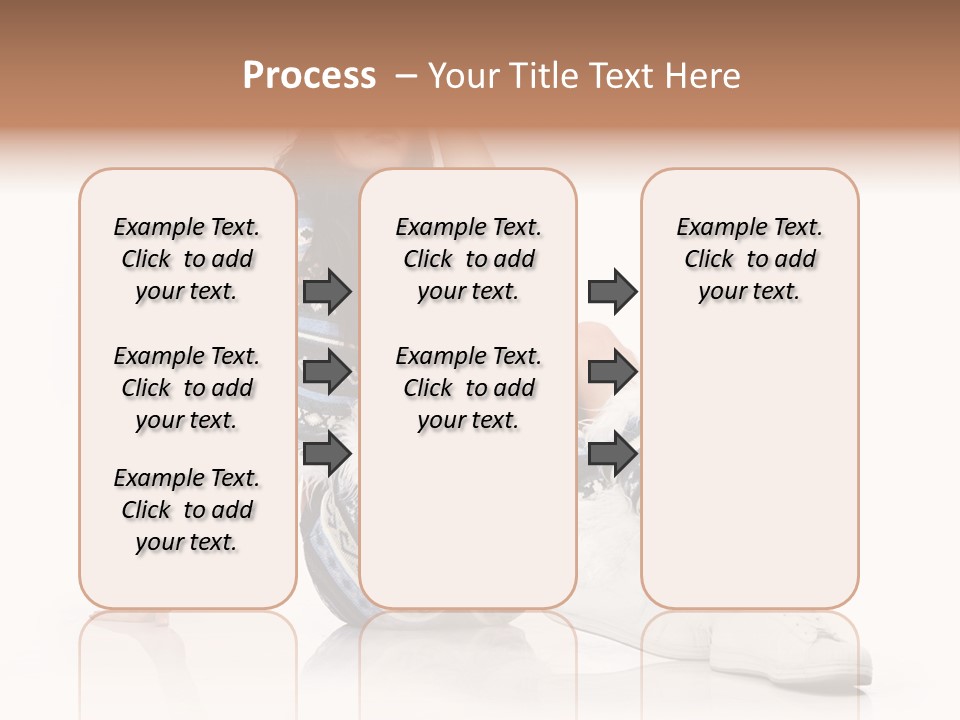 Process – Your Title Text Here

Example Text. Click to add your text.

Example Text. Click to add your text.

Example Text. Click to add your text.

Example Text. Click to add your text.

Example Text. Click to add your text.

Example Text. Click to add your text.